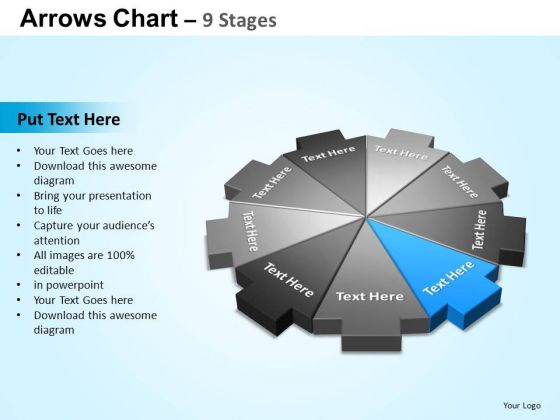 Arrows Chart – 9 Stages

Put Text Here

• Your Text Goes here
• Download this awesome diagram
• Bring your presentation to life
• Capture your audience's attention
• All images are 100% editable
• in powerpoint
• Your Text Goes here
• Download this awesome diagram

Text Here

Text Here

Text Here

Text Here

Text Here

Text Here

Text Here

Text Here

Text Here

Your Logo